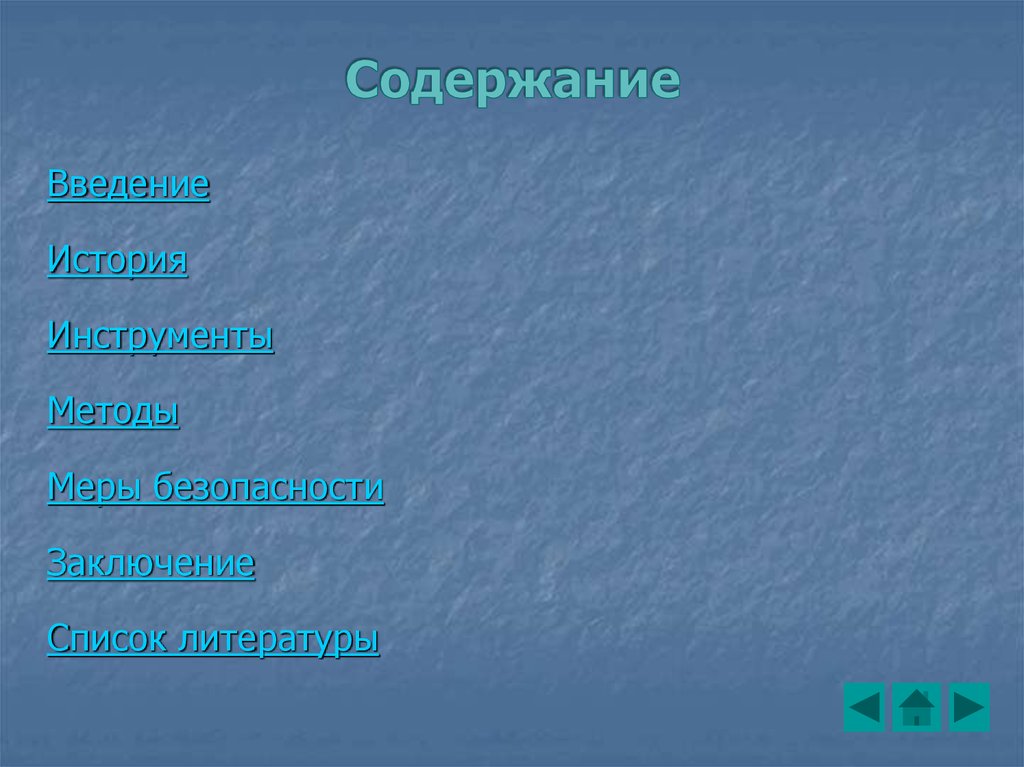 Содержание

Введение

История

Инструменты

Методы

Меры безопасности

Заключение

Список литературы